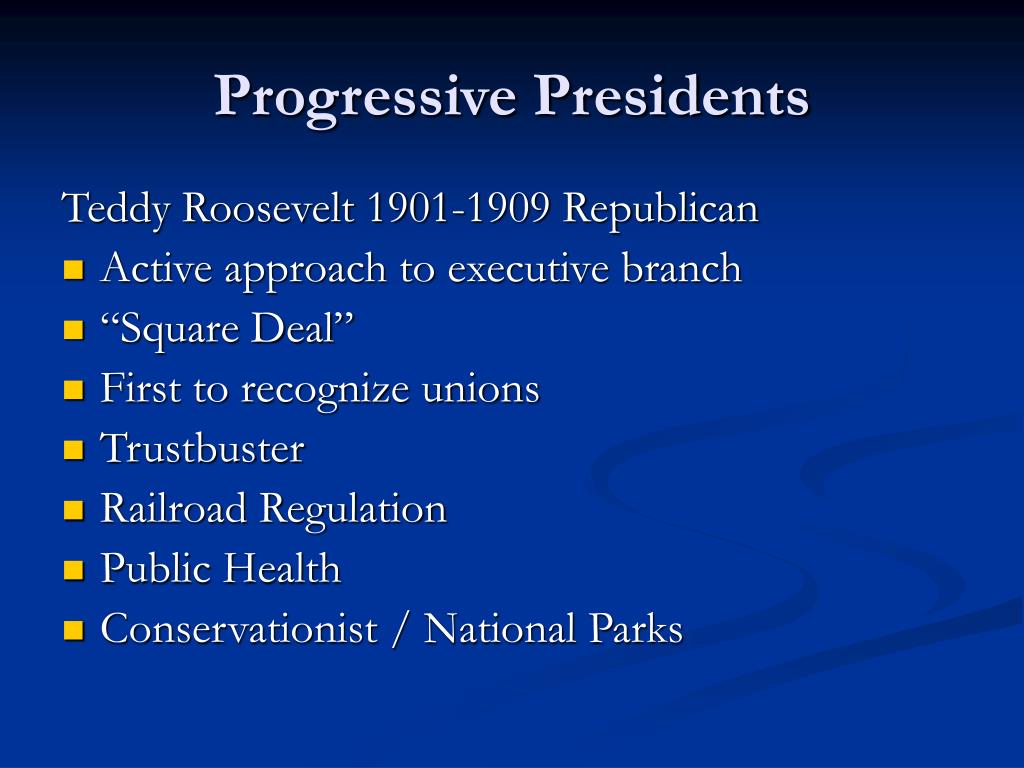 Progressive Presidents

Teddy Roosevelt 1901-1909 Republican
- Active approach to executive branch
- “Square Deal”
- First to recognize unions
- Trustbuster
- Railroad Regulation
- Public Health
- Conservationist / National Parks